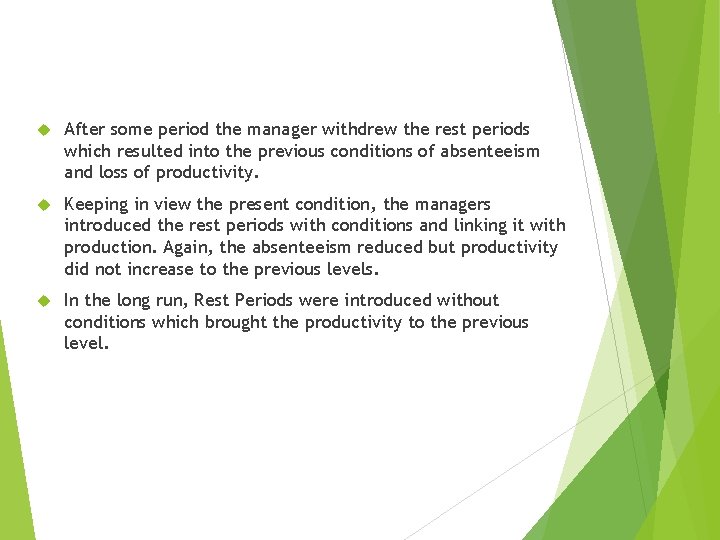 After some period the manager withdrew the rest periods which resulted into the previous conditions of absenteeism and loss of productivity.

Keeping in view the present condition, the managers introduced the rest periods with conditions and linking it with production. Again, the absenteeism reduced but productivity did not increase to the previous levels.

In the long run, Rest Periods were introduced without conditions which brought the productivity to the previous level.